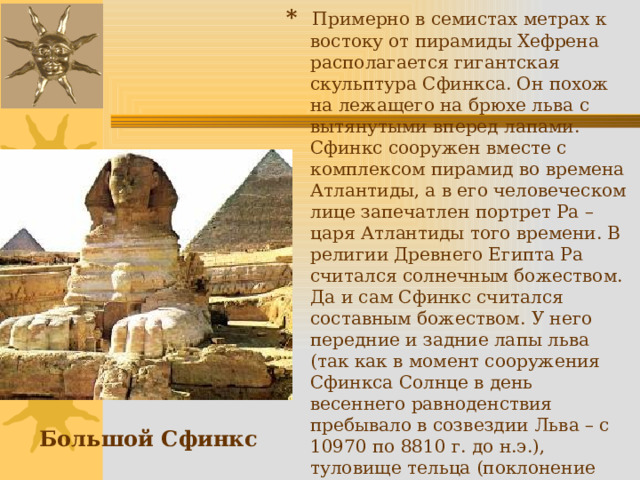 * Примерно в семистах метрах к востоку от пирамиды Хефрена располагается гигантская скульптура Сфинкса. Он похож на лежащего на брюхе льва с вытянутыми вперед лапами. Сфинкс сооружен вместе с комплексом пирамид во времена Атлантиды, а в его человеческом лице запечатлен портрет Ра – царя Атлантиды того времени. В религии Древнего Египта Ра считался солнечным божеством. Да и сам Сфинкс считался составным божеством. У него передние и задние лапы льва (так как в момент сооружения Сфинкса Солнце в день весеннего равноденствия пребывало в созвездии Льва – с 10970 по 8810 г. до н.э.), туловище тельца (поклонение

Большой Сфинкс